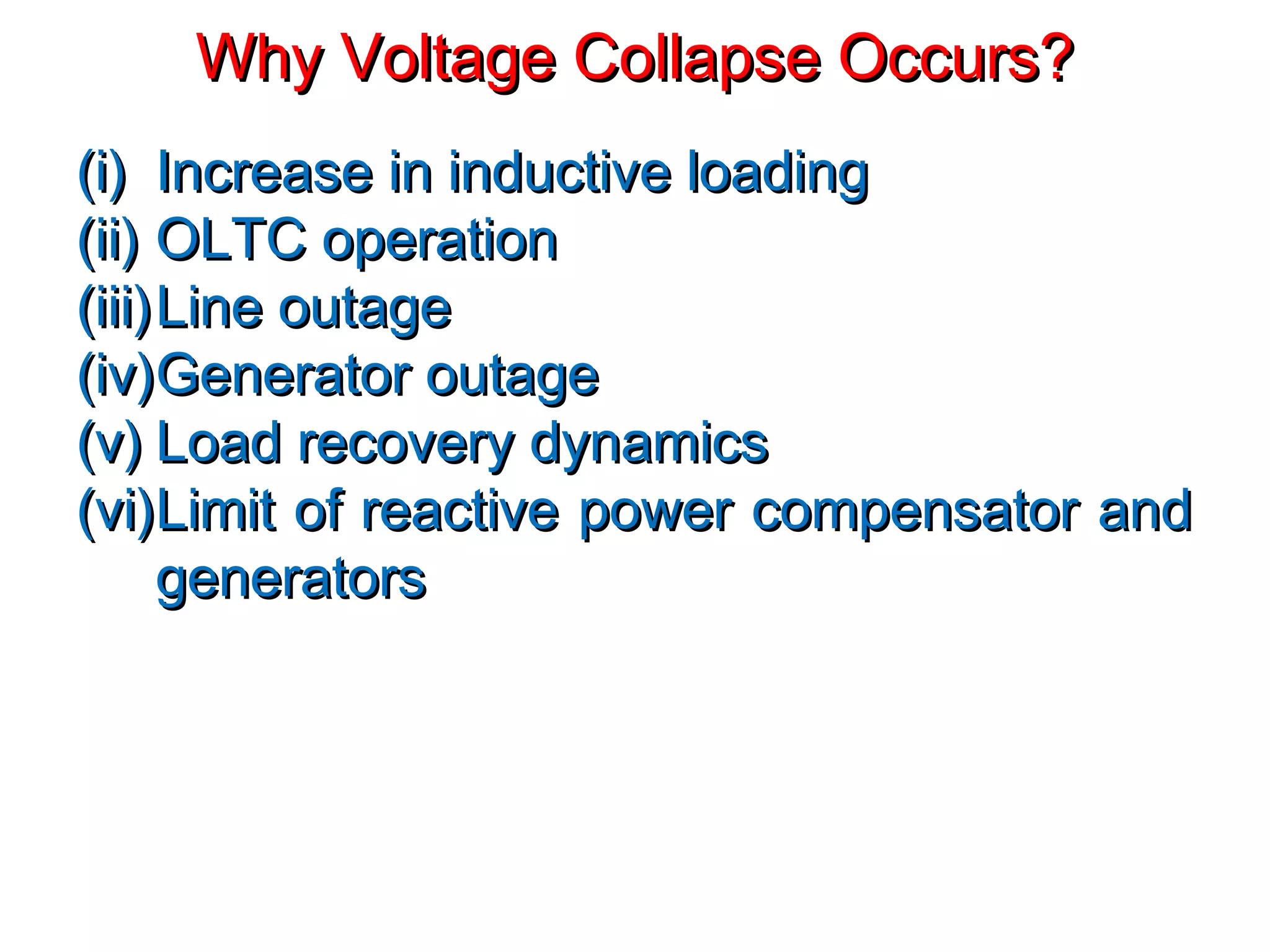 Why Voltage Collapse Occurs?

(i) Increase in inductive loading
(ii) OLTC operation
(iii) Line outage
(iv) Generator outage
(v) Load recovery dynamics
(vi) Limit of reactive power compensator and generators